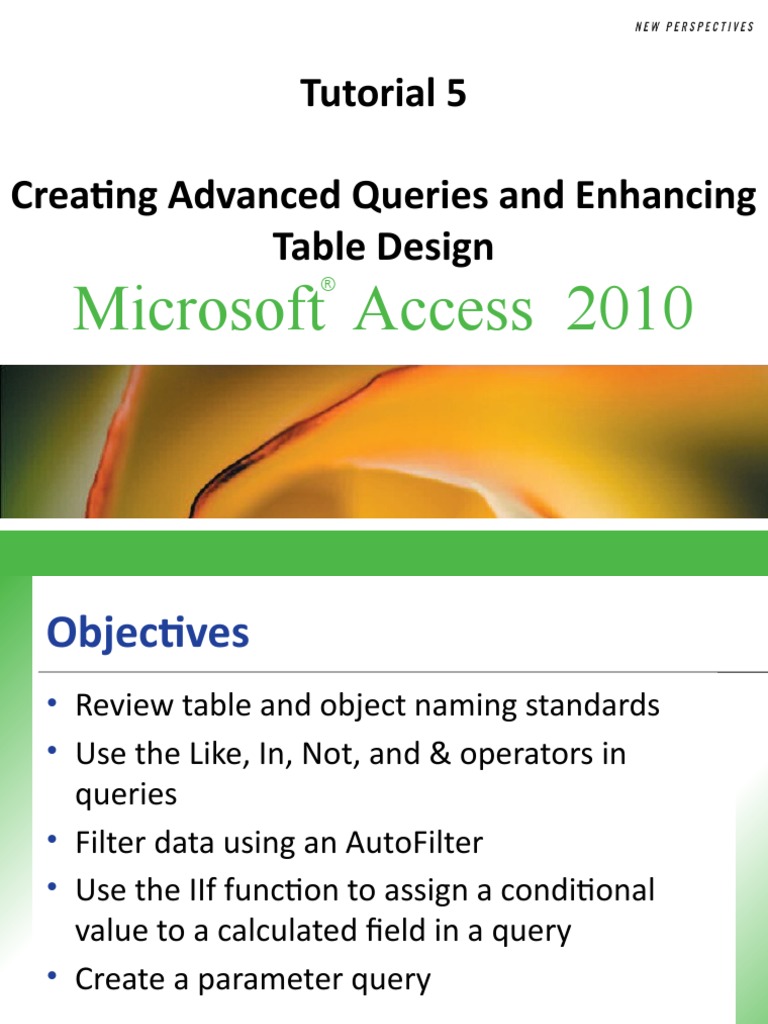 NEW PERSPECTIVES

Tutorial 5

Creating Advanced Queries and Enhancing Table Design

Microsoft® Access 2010

Objectives

• Review table and object naming standards
• Use the Like, In, Not, and & operators in queries
• Filter data using an AutoFilter
• Use the IIf function to assign a conditional value to a calculated field in a query
• Create a parameter query